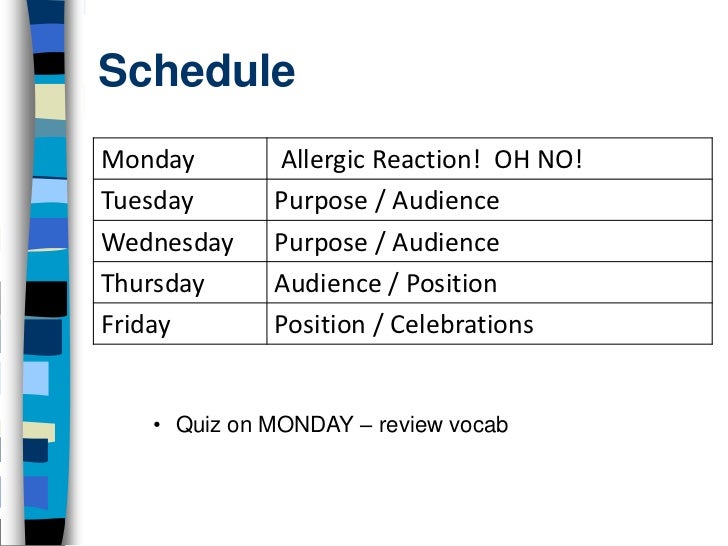 Schedule

| Monday | Allergic Reaction! OH NO! |
|---|---|
| Tuesday | Purpose / Audience |
| Wednesday | Purpose / Audience |
| Thursday | Audience / Position |
| Friday | Position / Celebrations |

• Quiz on MONDAY – review vocab